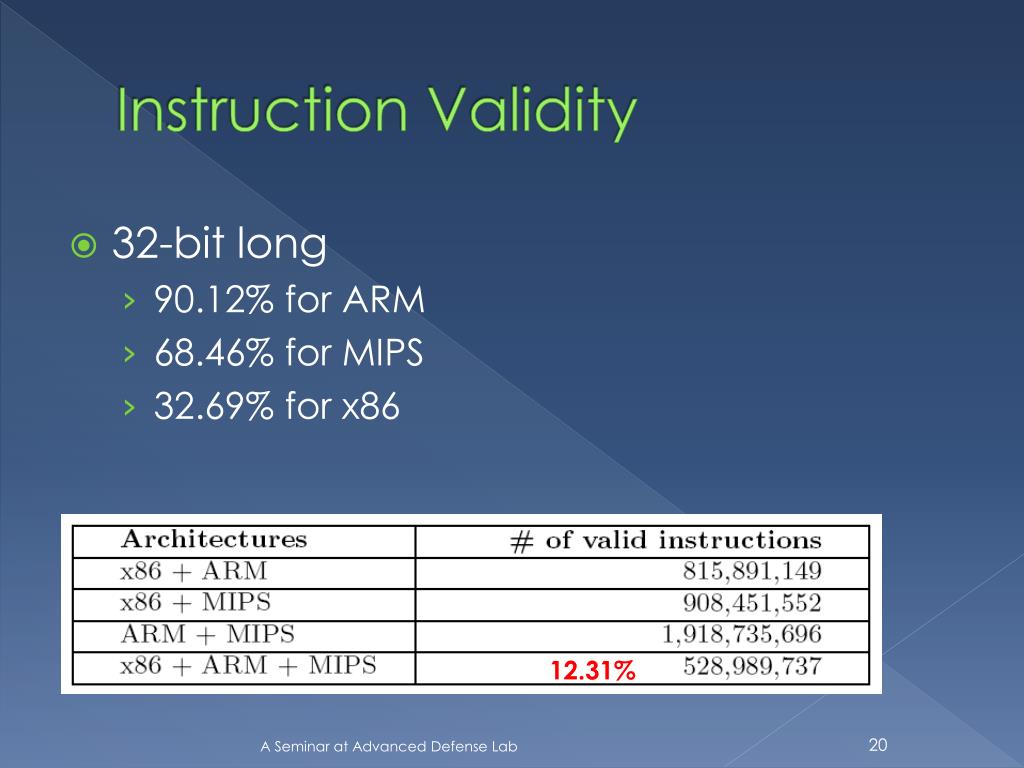 Instruction Validity

32-bit long
› 90.12% for ARM
› 68.46% for MIPS
› 32.69% for x86

| Architectures | # of valid instructions |
|---|---|
| x86 + ARM | 815,891,149 |
| x86 + MIPS | 908,451,552 |
| ARM + MIPS | 1,918,735,696 |
| x86 + ARM + MIPS | 12.31% 528,989,737 |

A Seminar at Advanced Defense Lab

20